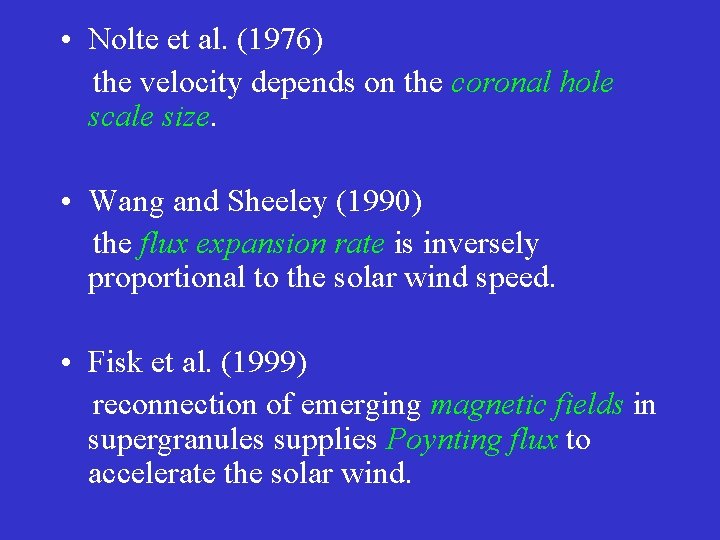 • Nolte et al. (1976)

the velocity depends on the coronal hole scale size.

• Wang and Sheeley (1990)

the flux expansion rate is inversely proportional to the solar wind speed.

• Fisk et al. (1999)

reconnection of emerging magnetic fields in supergranules supplies Poynting flux to accelerate the solar wind.